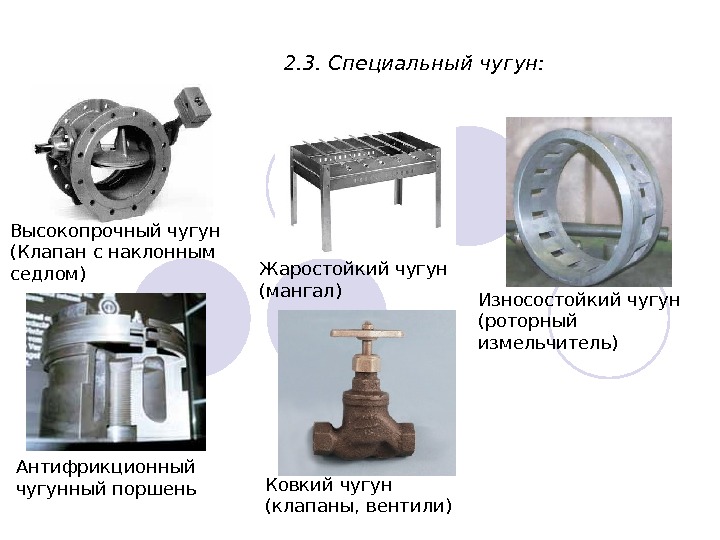 2.3. Специальный чугун:

Высокопрочный чугун (Клапан с наклонным седлом)

Жаростойкий чугун (мангал)

Износостойкий чугун (роторный измельчитель)

Антифрикционный чугунный поршень

Ковкий чугун (клапаны, вентили)